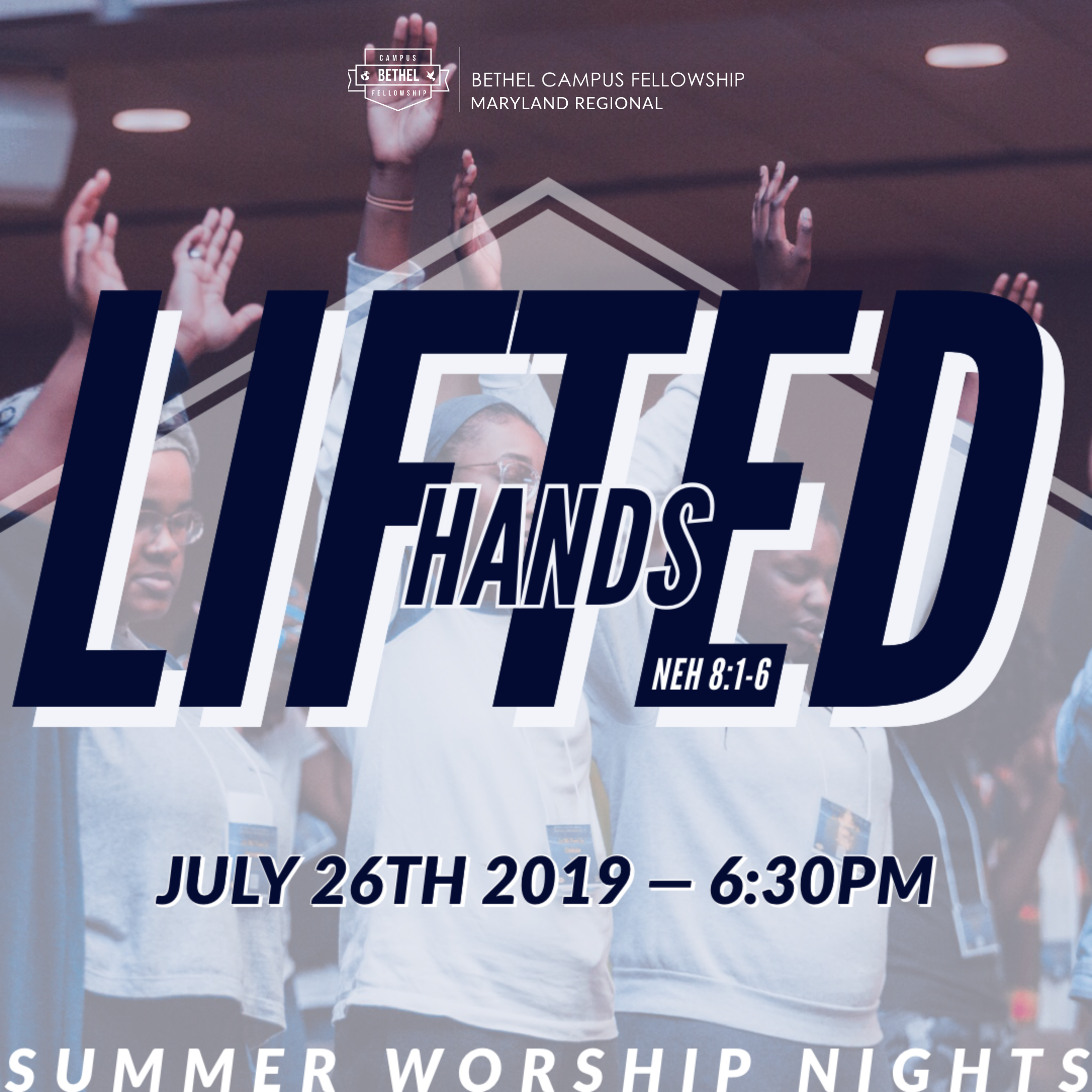 CAMPUS
BETHEL
FELLOWSHIP

BETHEL CAMPUS FELLOWSHIP
MARYLAND REGIONAL

LIFTED
HANDS
NEH 8:1-6

JULY 26TH 2019 — 6:30PM

SUMMER WORSHIP NIGHTS